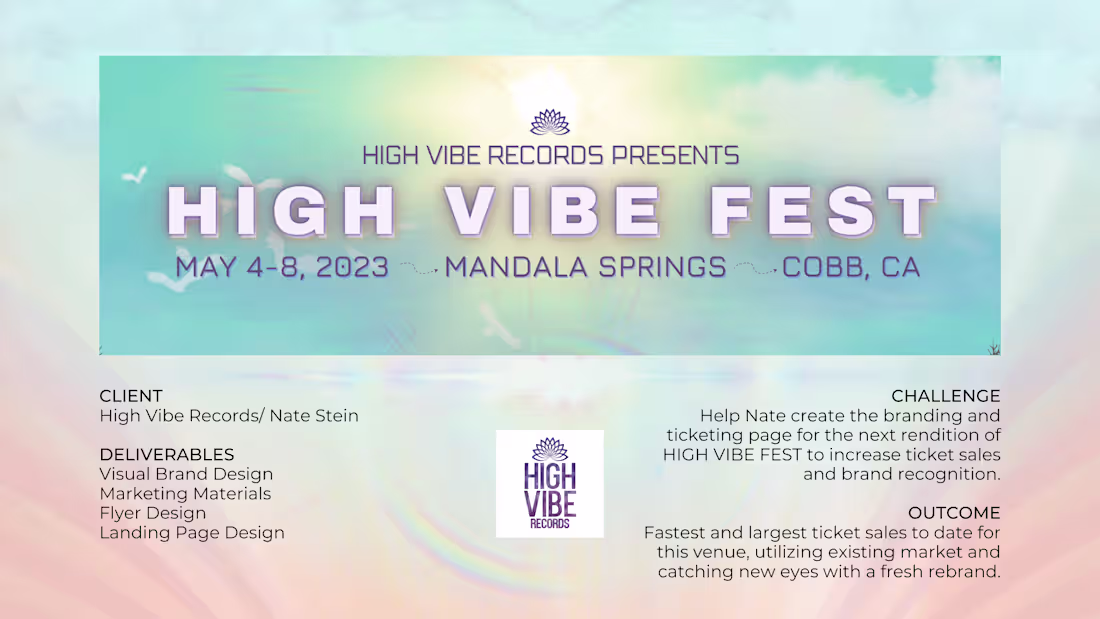 HIGH VIBE RECORDS PRESENTS

HIGH VIBE FEST

MAY 4-8, 2023 MANDALA SPRINGS COBB, CA

CLIENT
High Vibe Records/ Nate Stein

DELIVERABLES
Visual Brand Design
Marketing Materials
Flyer Design
Landing Page Design

HIGH VIBE RECORDS

CHALLENGE
Help Nate create the branding and ticketing page for the next rendition of HIGH VIBE FEST to increase ticket sales and brand recognition.

OUTCOME
Fastest and largest ticket sales to date for this venue, utilizing existing market and catching new eyes with a fresh rebrand.